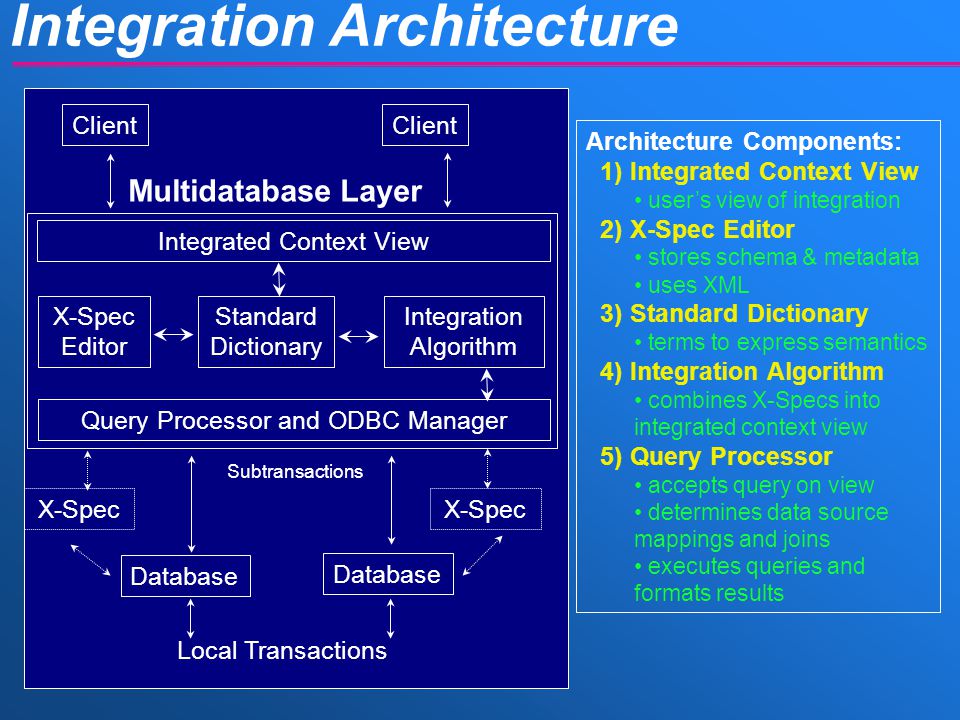 Integration Architecture

Client

Client

Multidatabase Layer

Integrated Context View

X-Spec Editor

Standard Dictionary

Integration Algorithm

Query Processor and ODBC Manager

Subtransactions

X-Spec

X-Spec

Database

Database

Local Transactions

Architecture Components:
1) Integrated Context View
• user's view of integration
2) X-Spec Editor
• stores schema & metadata
• uses XML
3) Standard Dictionary
• terms to express semantics
4) Integration Algorithm
• combines X-Specs into integrated context view
5) Query Processor
• accepts query on view
• determines data source mappings and joins
• executes queries and formats results